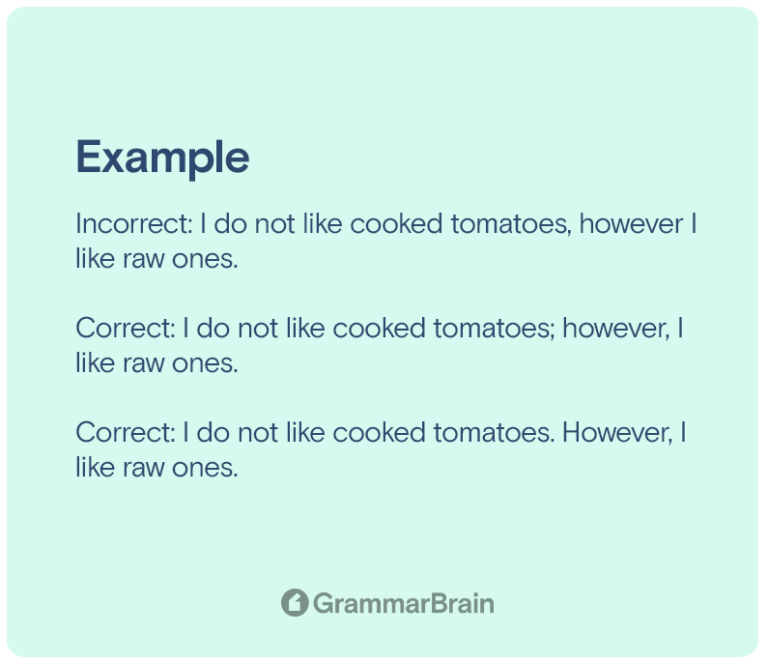 Example

Incorrect: I do not like cooked tomatoes, however I like raw ones.

Correct: I do not like cooked tomatoes; however, I like raw ones.

Correct: I do not like cooked tomatoes. However, I like raw ones.

GrammarBrain